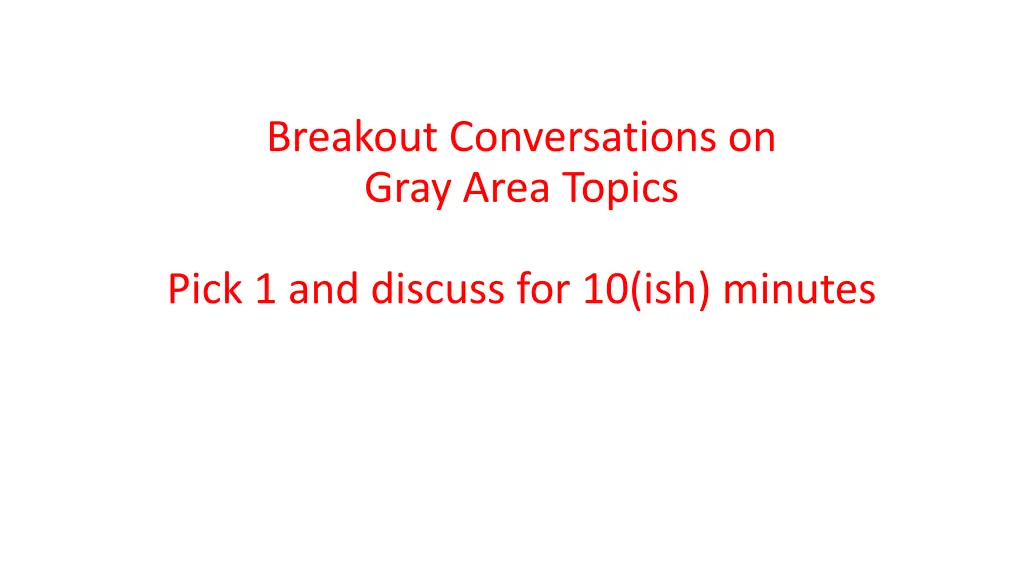 Breakout Conversations on
Gray Area Topics

Pick 1 and discuss for 10(ish) minutes